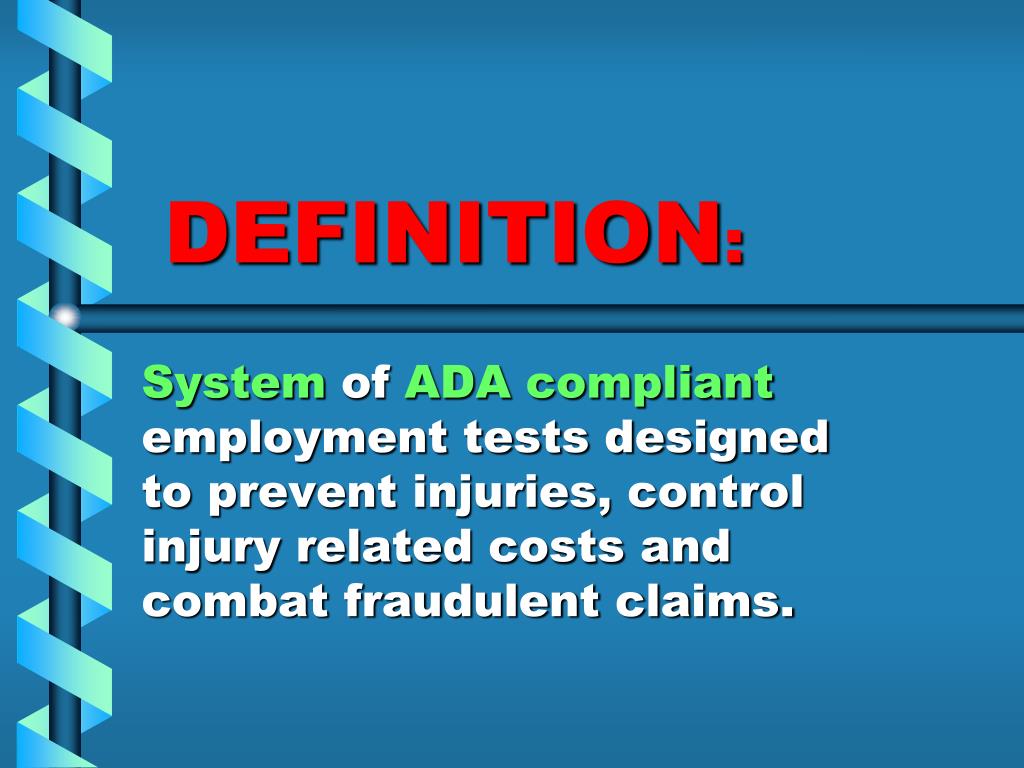 DEFINITION:

System of ADA compliant employment tests designed to prevent injuries, control injury related costs and combat fraudulent claims.